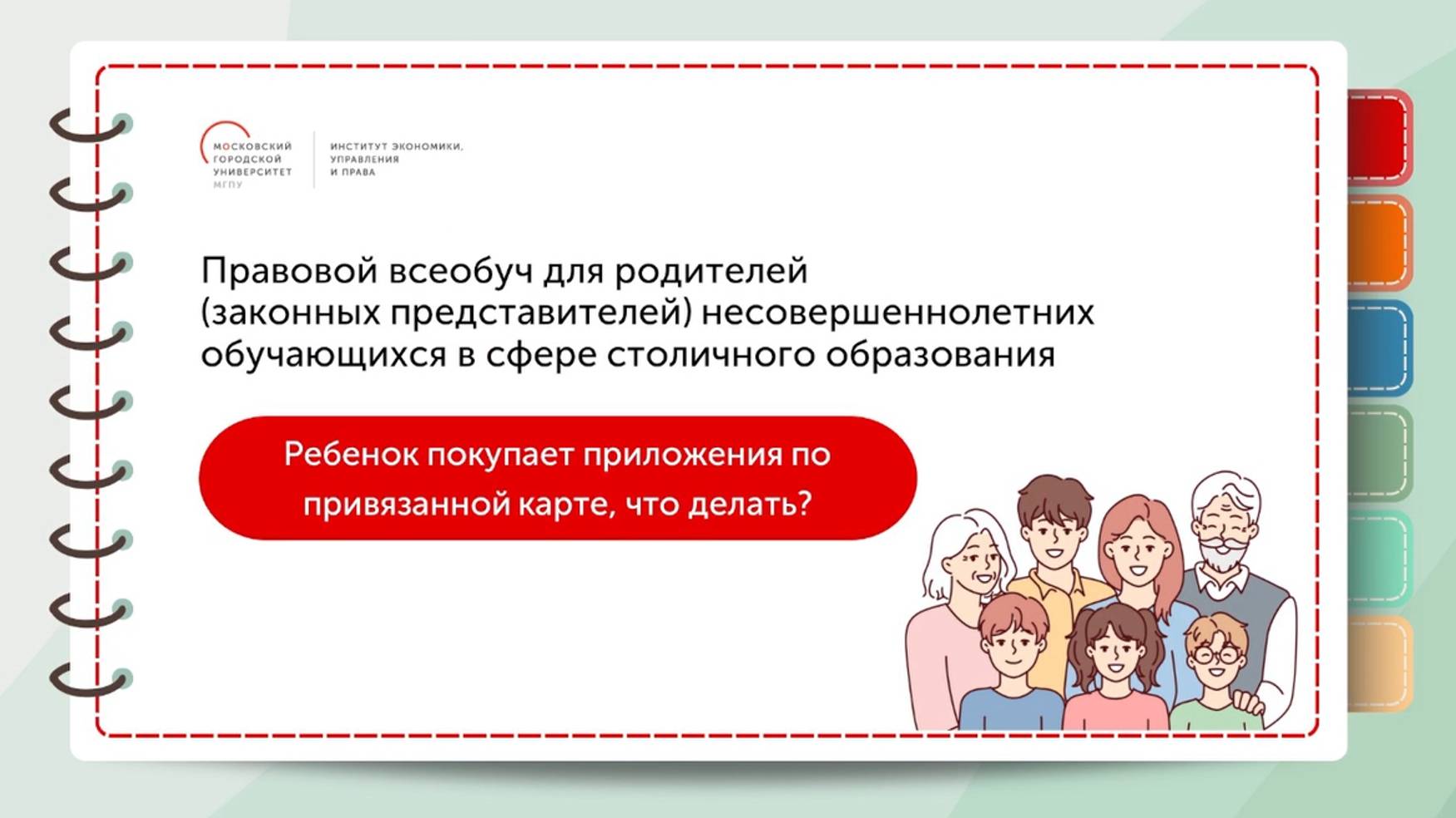 МОСКОВСКИЙ ГОРОДСКОЙ УНИВЕРСИТЕТ МГПУ

ИНСТИТУТ ЭКОНОМИКИ, УПРАВЛЕНИЯ И ПРАВА

Правовой всеобуч для родителей (законных представителей) несовершеннолетних обучающихся в сфере столичного образования

Ребенок покупает приложения по привязанной карте, что делать?